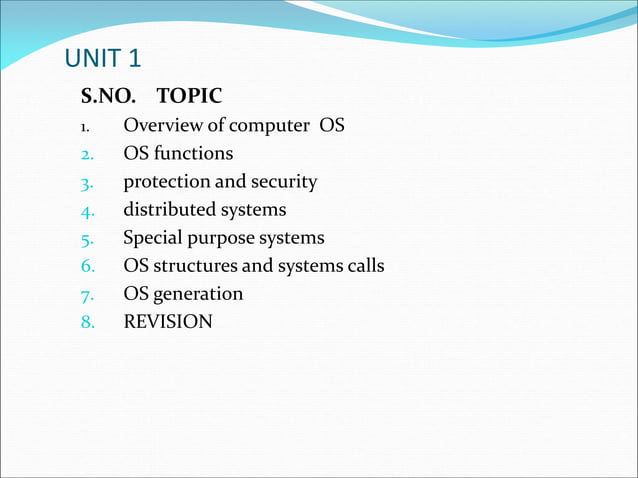 UNIT 1

S.NO. TOPIC
1. Overview of computer OS
2. OS functions
3. protection and security
4. distributed systems
5. Special purpose systems
6. OS structures and systems calls
7. OS generation
8. REVISION